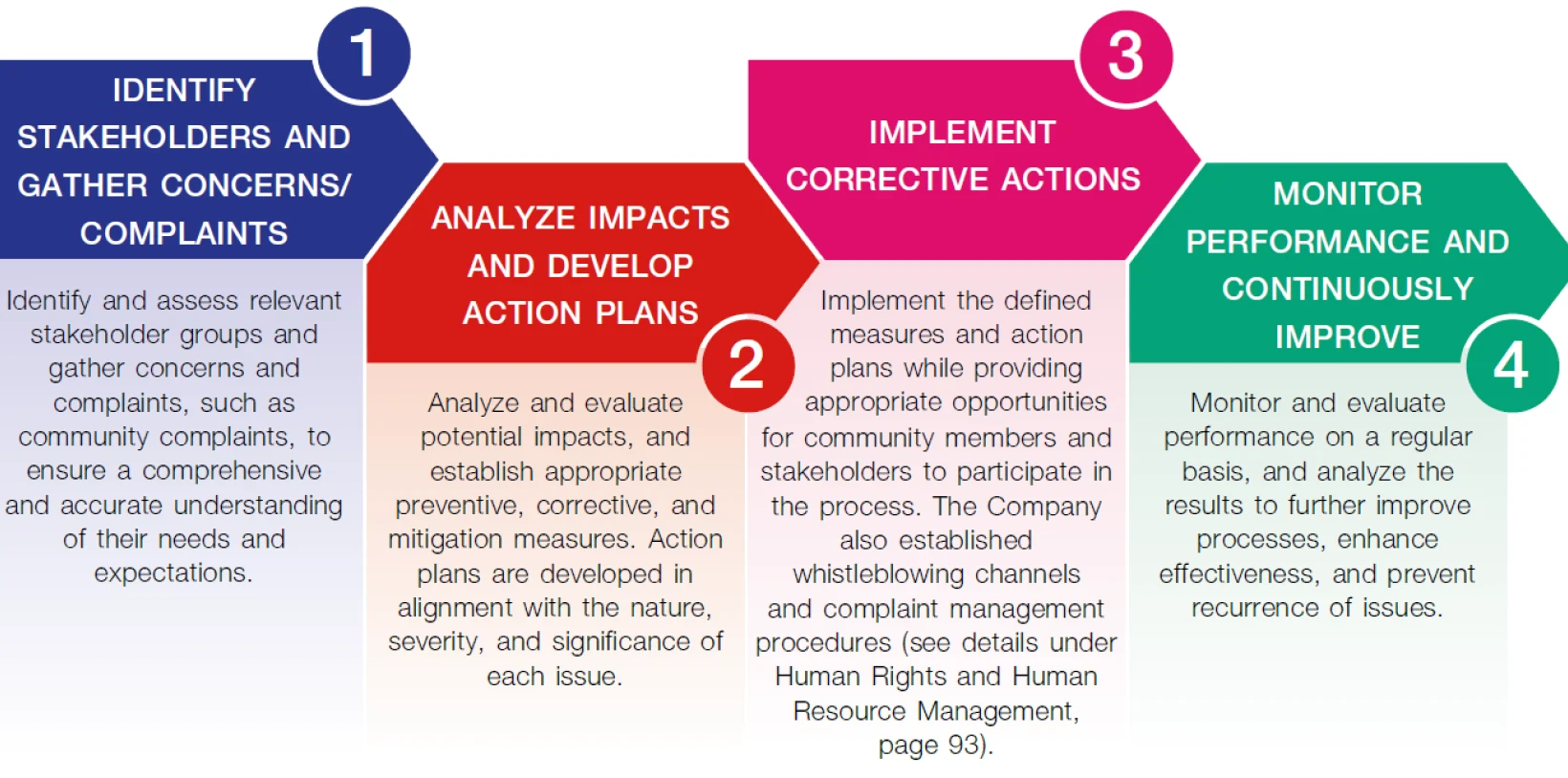 1

IDENTIFY STAKEHOLDERS AND GATHER CONCERNS/ COMPLAINTS

Identify and assess relevant stakeholder groups and gather concerns and complaints, such as community complaints, to ensure a comprehensive and accurate understanding of their needs and expectations.

ANALYZE IMPACTS AND DEVELOP ACTION PLANS

2

Analyze and evaluate potential impacts, and establish appropriate preventive, corrective, and mitigation measures. Action plans are developed in alignment with the nature, severity, and significance of each issue.

3

IMPLEMENT CORRECTIVE ACTIONS

Implement the defined measures and action plans while providing appropriate opportunities for community members and stakeholders to participate in the process. The Company also established whistleblowing channels and complaint management procedures (see details under Human Rights and Human Resource Management, page 93).

MONITOR PERFORMANCE AND CONTINUOUSLY IMPROVE

4

Monitor and evaluate performance on a regular basis, and analyze the results to further improve processes, enhance effectiveness, and prevent recurrence of issues.